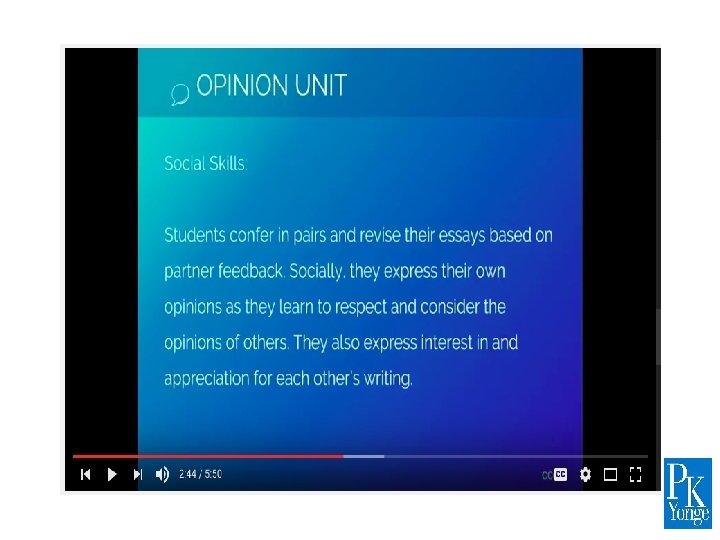 OPINION UNIT

Social Skills:

Students confer in pairs and revise their essays based on partner feedback. Socially, they express their own opinions as they learn to respect and consider the opinions of others. They also express interest in and appreciation for each other's writing.

2:44 / 5:50

CC

PK Yonge